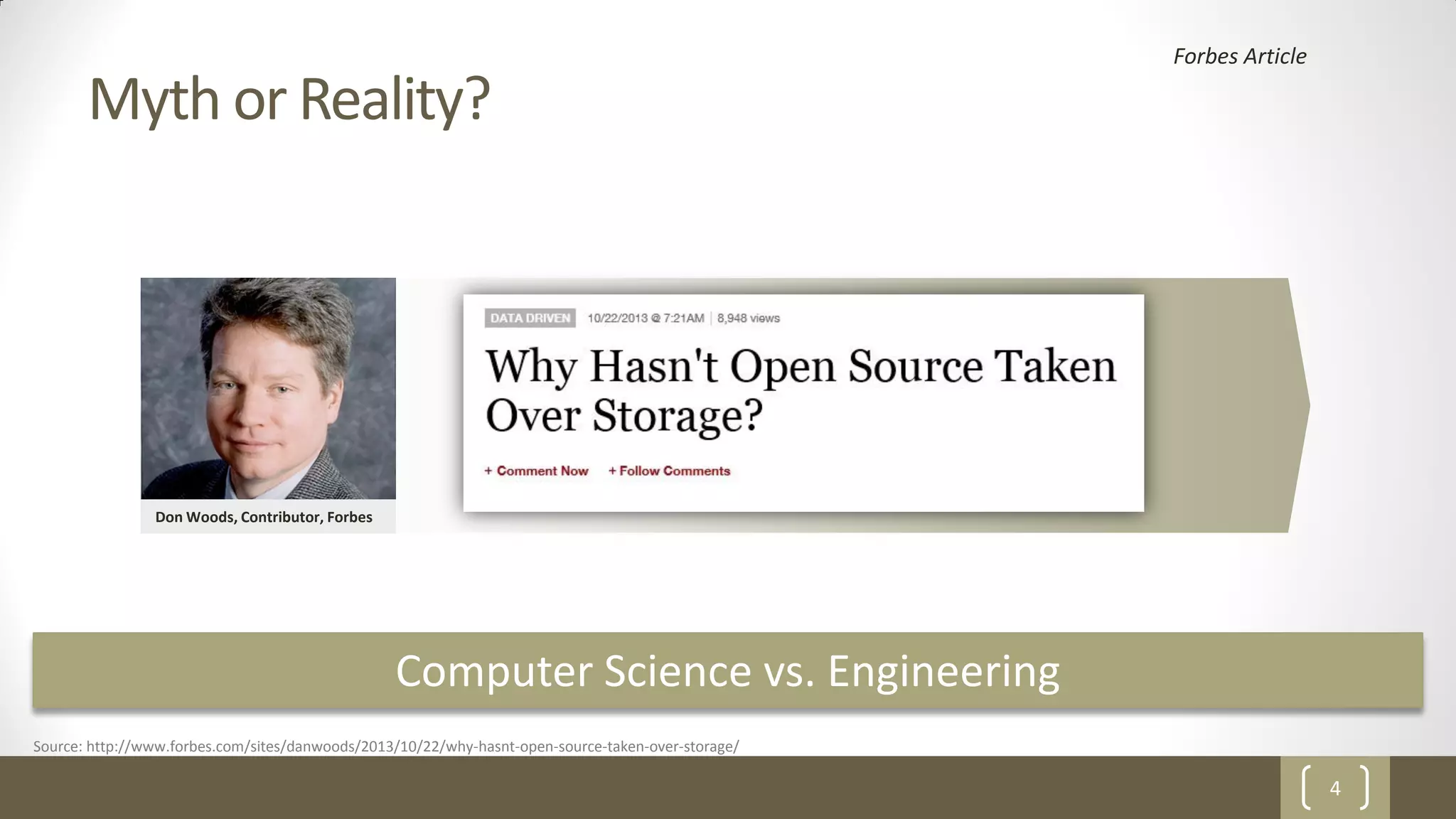 Forbes Article

Myth or Reality?

Don Woods, Contributor, Forbes

DATA DRIVEN 10/22/2013 @ 7:21AM | 8,948 views

Why Hasn't Open Source Taken Over Storage?

+ Comment Now + Follow Comments

Computer Science vs. Engineering

Source: http://www.forbes.com/sites/danwoods/2013/10/22/why-hasnt-open-source-taken-over-storage/

4